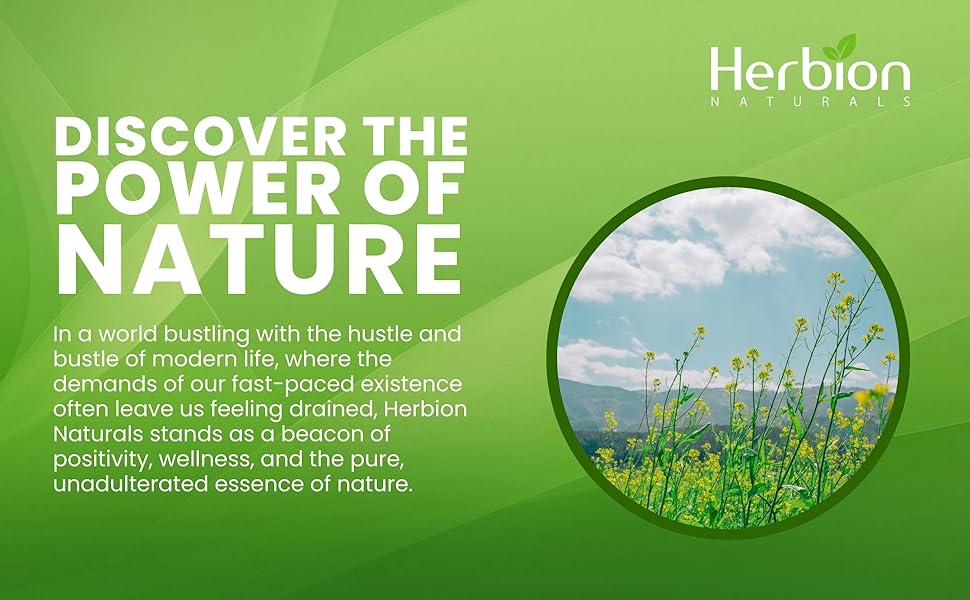 Herbion
NATURALS

DISCOVER THE POWER OF NATURE

In a world bustling with the hustle and bustle of modern life, where the demands of our fast-paced existence often leave us feeling drained, Herbion Naturals stands as a beacon of positivity, wellness, and the pure, unadulterated essence of nature.